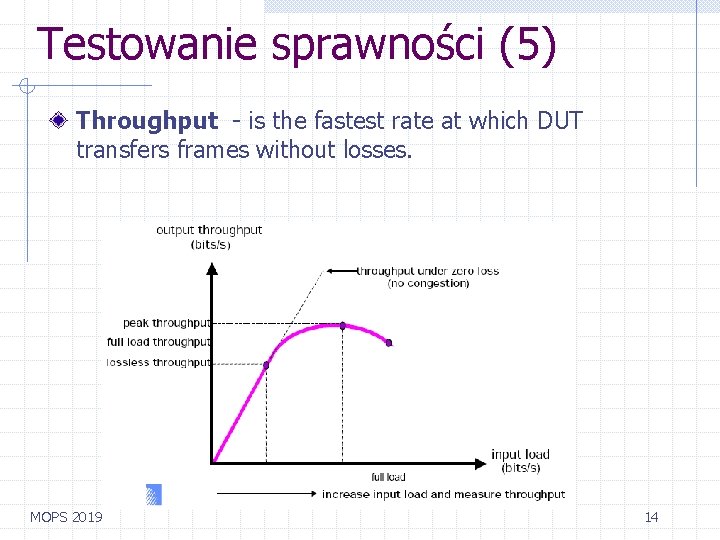 Testowanie sprawności (5)

Throughput - is the fastest rate at which DUT transfers frames without losses.

output throughput (bits/s)

throughput under zero loss (no congestion)

peak throughput
full load throughput
lossless throughput

input load (bits/s)

full load

increase input load and measure throughput

MOPS 2019

14